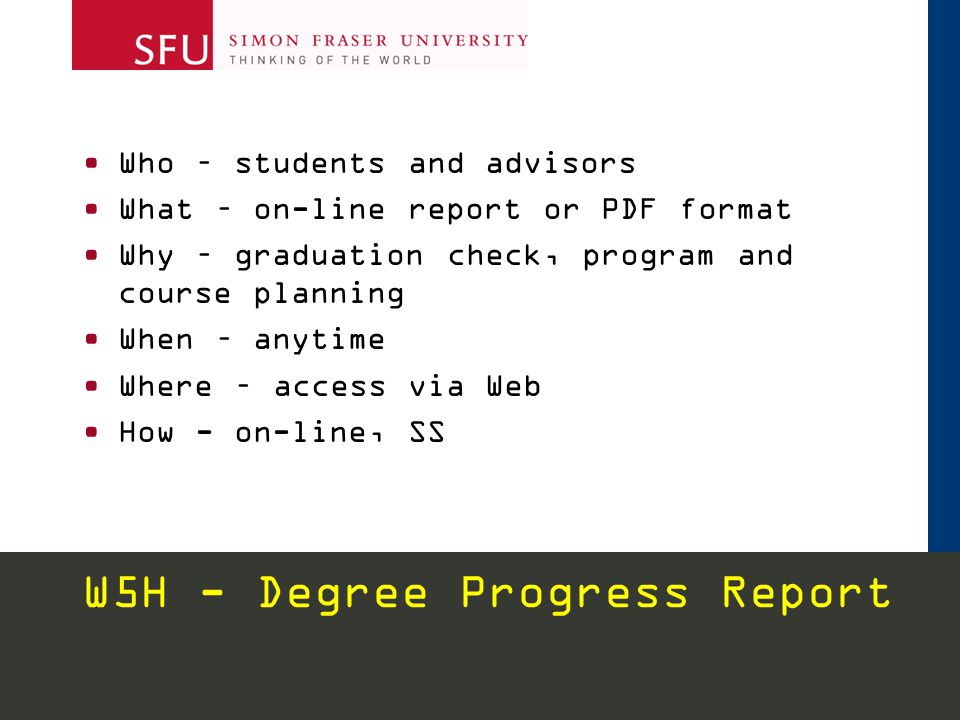 SFU SIMON FRASER UNIVERSITY
THINKING OF THE WORLD

• Who – students and advisors
• What – on-line report or PDF format
• Why – graduation check, program and course planning
• When – anytime
• Where – access via Web
• How - on-line, SS

W5H - Degree Progress Report